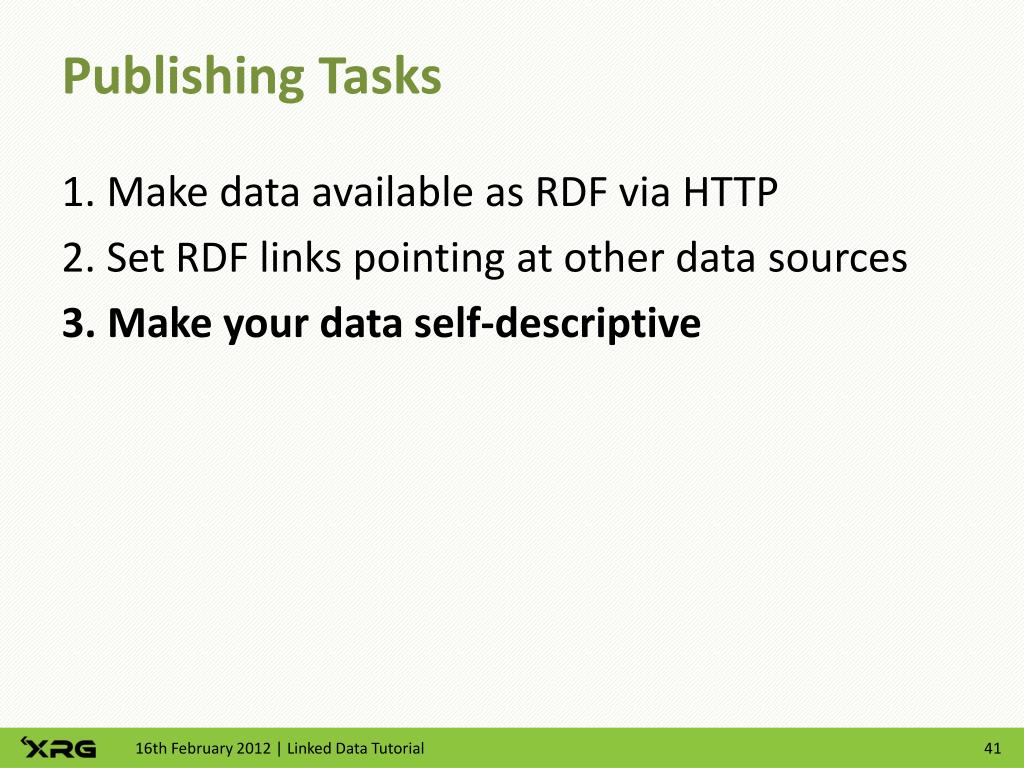 Publishing Tasks

1. Make data available as RDF via HTTP

2. Set RDF links pointing at other data sources

3. Make your data self-descriptive

XRG 16th February 2012 | Linked Data Tutorial 41